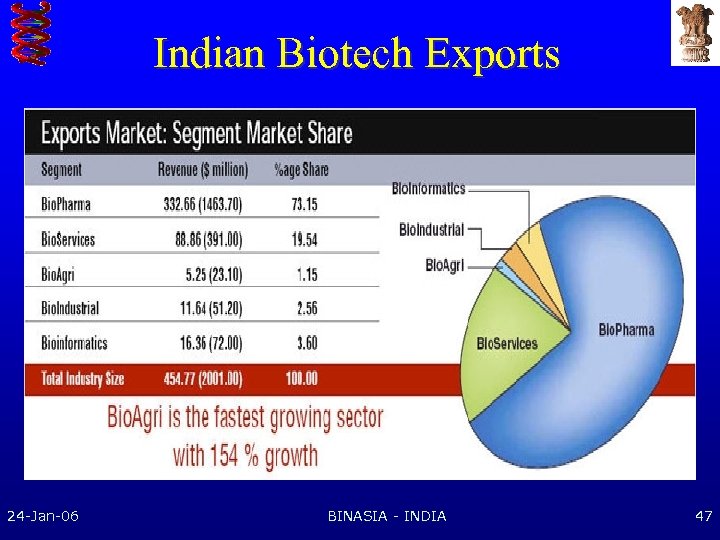 Indian Biotech Exports

Exports Market: Segment Market Share

| Segment | Revenue ($ million) | %age Share |
|---|---|---|
| BioPharma | 332.66 (1463.70) | 73.15 |
| BioServices | 88.86 (391.00) | 19.54 |
| BioAgri | 5.25 (23.10) | 1.15 |
| BioIndustrial | 11.64 (51.20) | 2.56 |
| Bioinformatics | 16.36 (72.00) | 3.60 |
| Total Industry Size | 454.77 (2001.00) | 100.00 |

BioInformatics
BioIndustrial
BioAgri
BioServices
BioPharma

BioAgri is the fastest growing sector with 154 % growth

24-Jan-06
BINASIA - INDIA
47